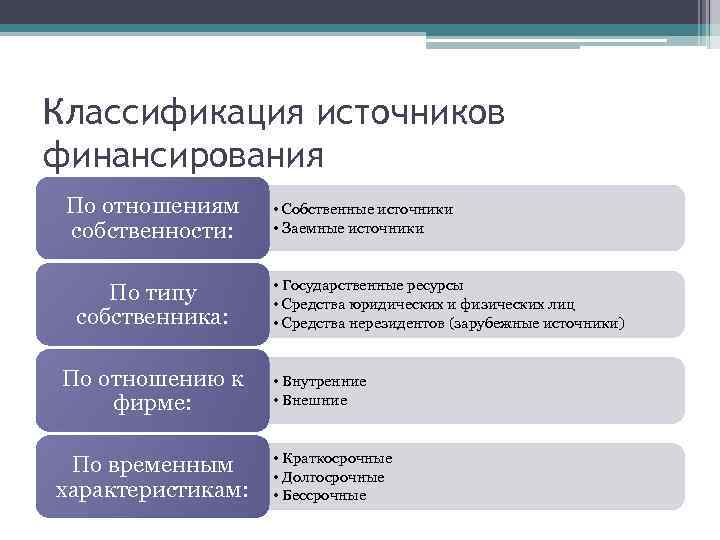 Классификация источников финансирования

По отношениям собственности:

• Собственные источники
• Заемные источники

По типу собственника:

• Государственные ресурсы
• Средства юридических и физических лиц
• Средства нерезидентов (зарубежные источники)

По отношению к фирме:

• Внутренние
• Внешние

По временным характеристикам:

• Краткосрочные
• Долгосрочные
• Бессрочные